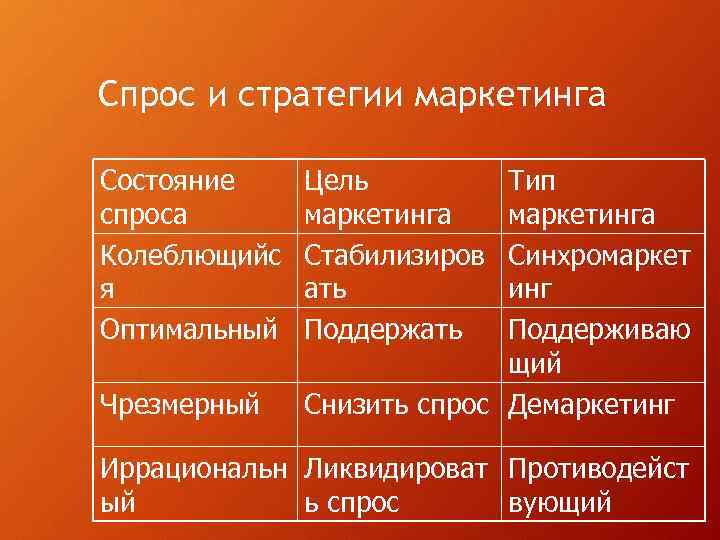 Спрос и стратегии маркетинга

| Состояние спроса | Цель маркетинга | Тип маркетинга |
|---|---|---|
| Колеблющийся | Стабилизировать | Синхромаркетинг |
| Оптимальный | Поддержать | Поддерживающий |
| Чрезмерный | Снизить спрос | Демаркетинг |
| Иррациональный | Ликвидировать спрос | Противодействующий |